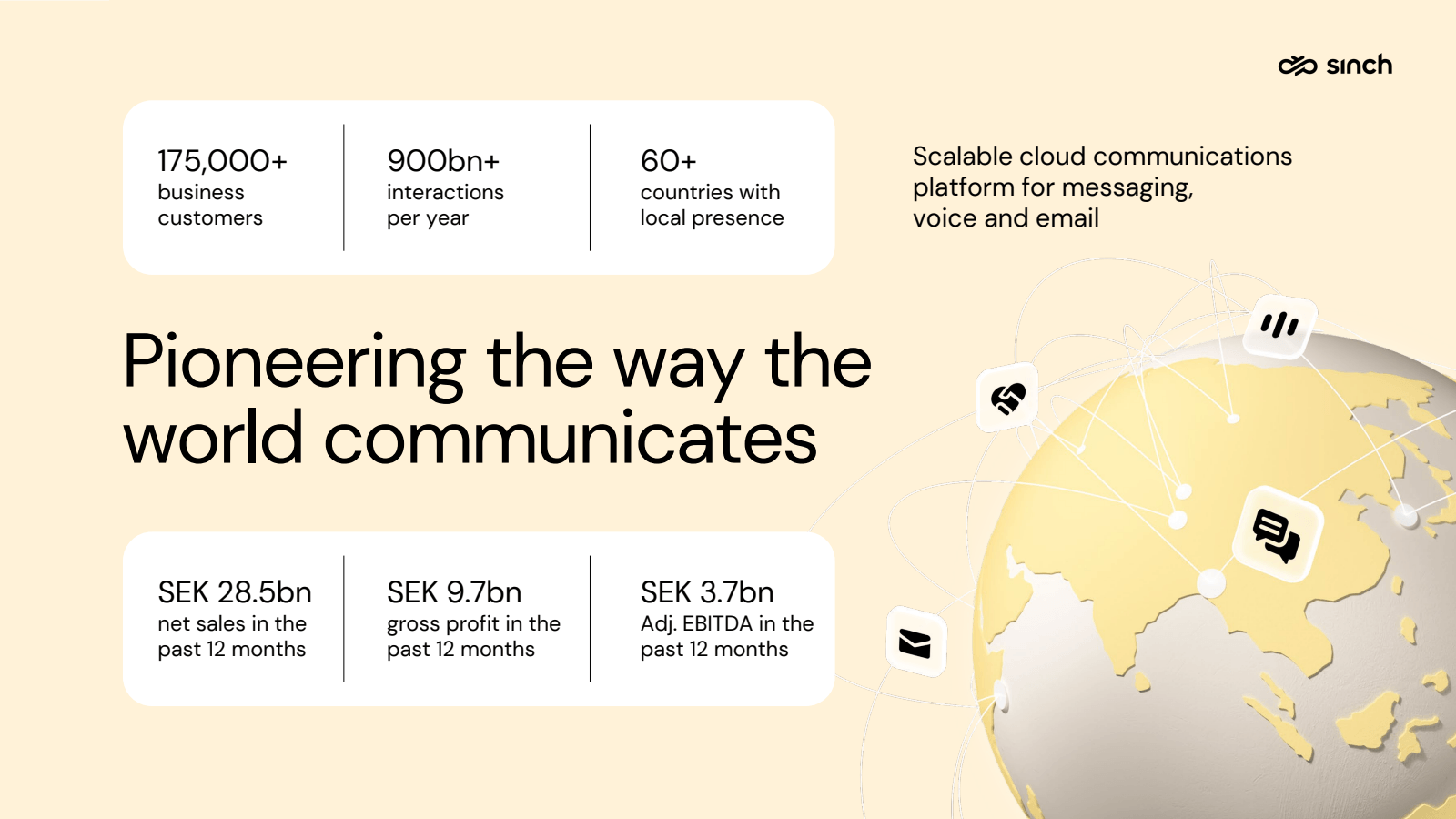 sinch

175,000+
business customers

900bn+
interactions per year

60+
countries with local presence

Scalable cloud communications platform for messaging, voice and email

Pioneering the way the world communicates

SEK 28.5bn
net sales in the past 12 months

SEK 9.7bn
gross profit in the past 12 months

SEK 3.7bn
Adj. EBITDA in the past 12 months